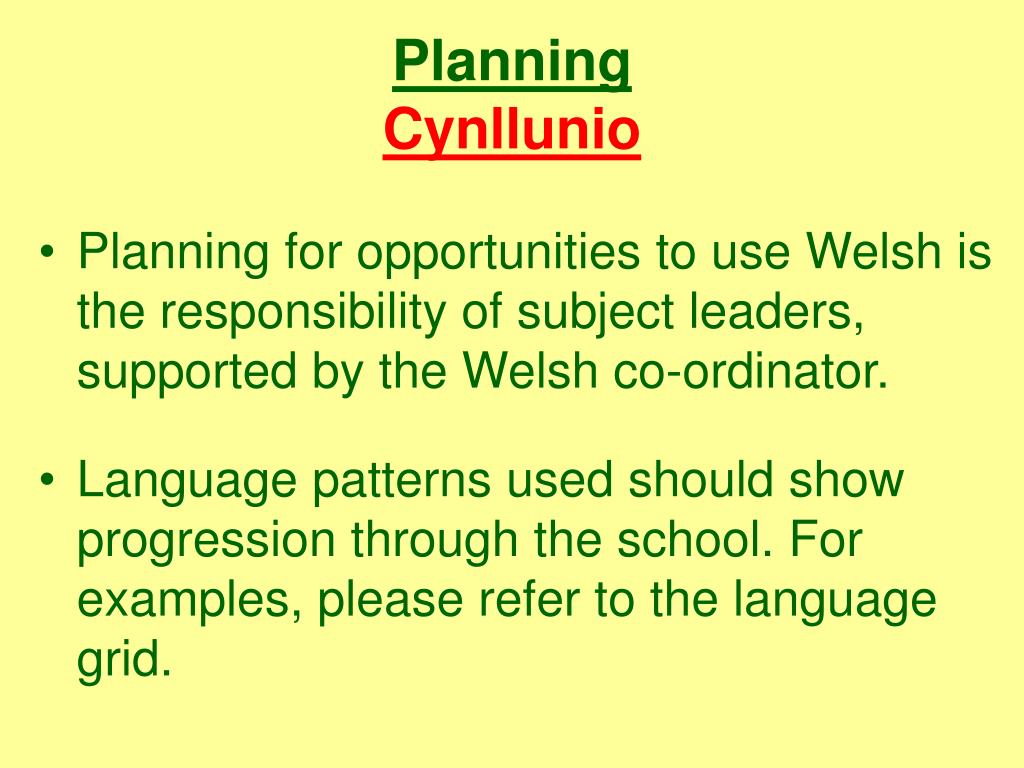 Planning
Cynllunio

• Planning for opportunities to use Welsh is the responsibility of subject leaders, supported by the Welsh co-ordinator.

• Language patterns used should show progression through the school. For examples, please refer to the language grid.